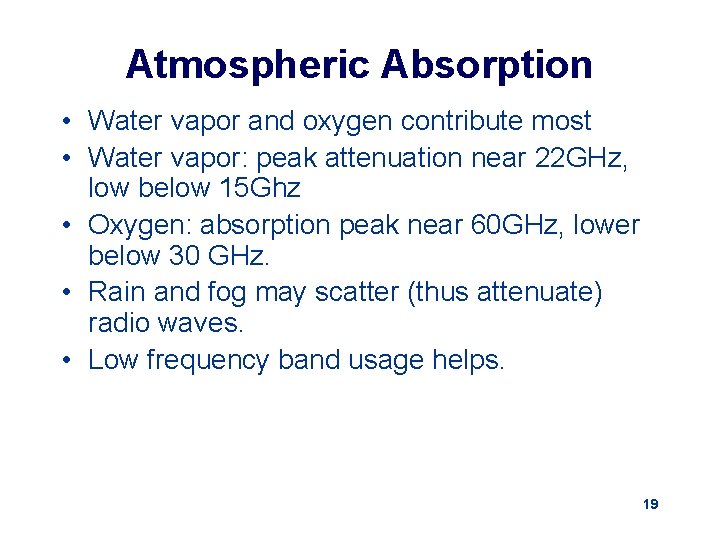 Atmospheric Absorption

• Water vapor and oxygen contribute most
• Water vapor: peak attenuation near 22GHz, low below 15Ghz
• Oxygen: absorption peak near 60GHz, lower below 30 GHz.
• Rain and fog may scatter (thus attenuate) radio waves.
• Low frequency band usage helps.

19